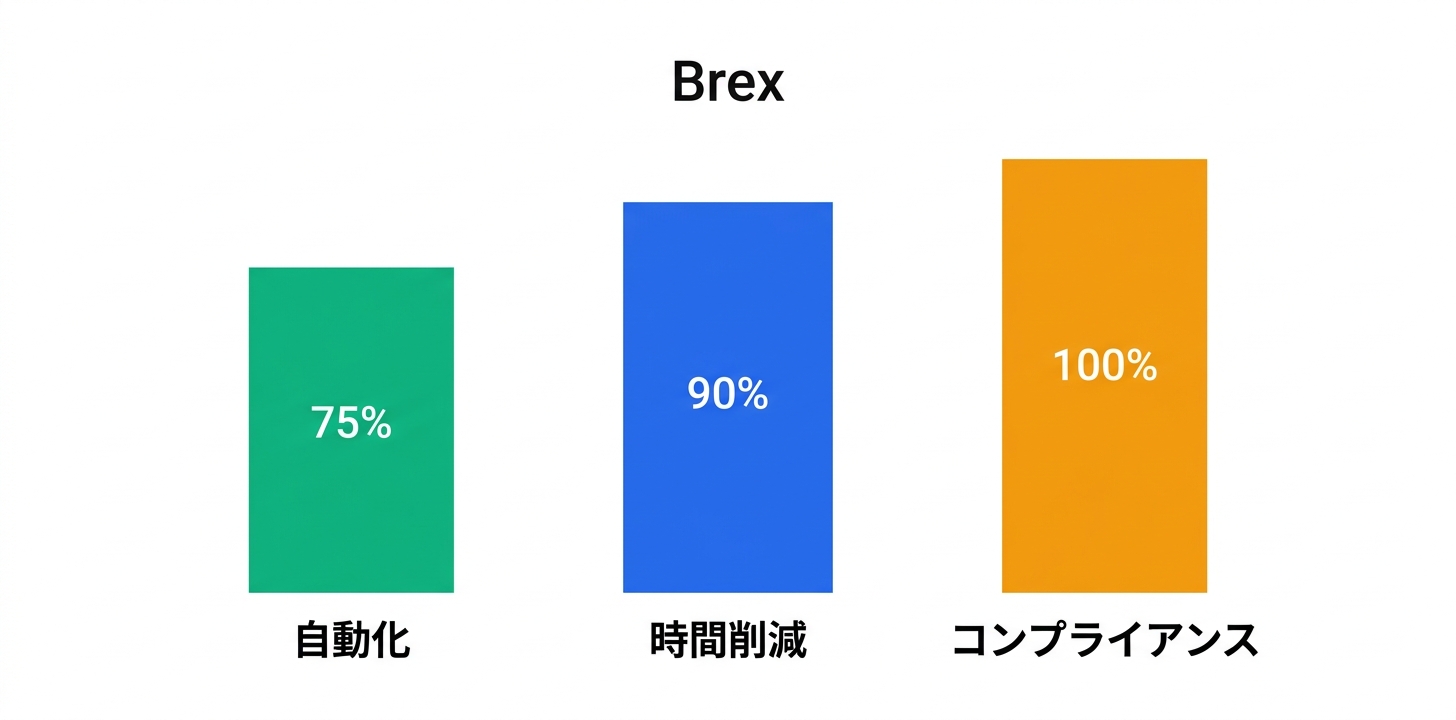 Brex

75%

90%

100%

自動化

時間削減

コンプライアンス